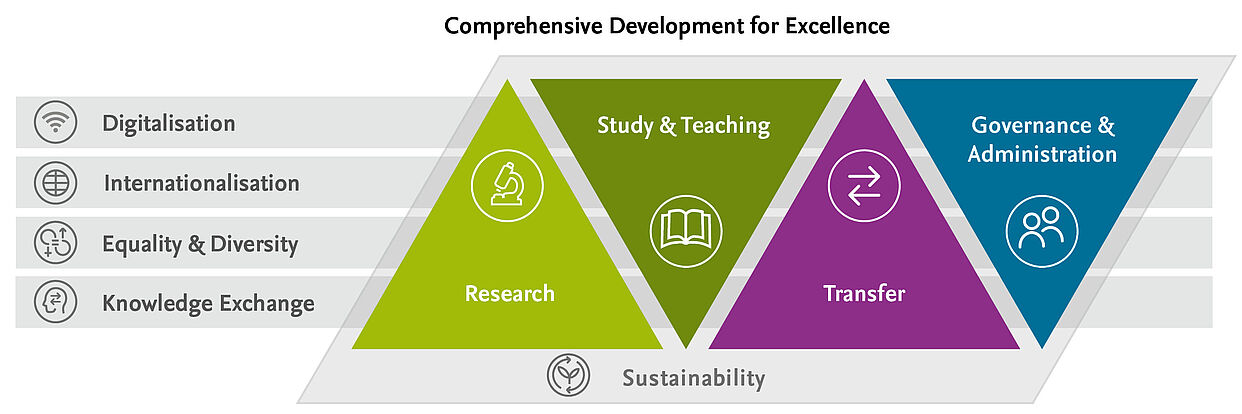 Comprehensive Development for Excellence

Digitalisation

Internationalisation

Equality & Diversity

Knowledge Exchange

Research

Study & Teaching

Transfer

Governance & Administration

Sustainability